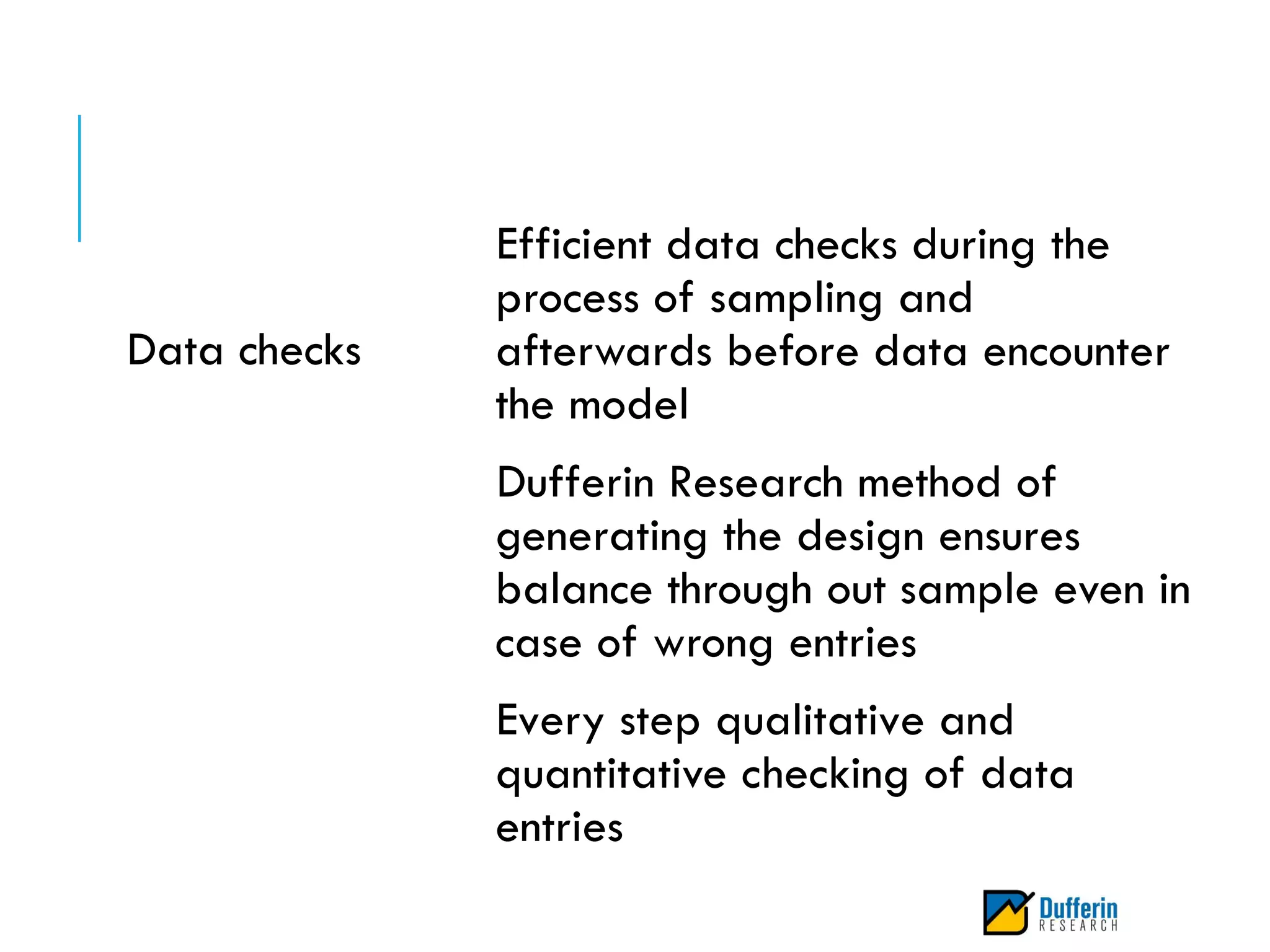 Data checks

Efficient data checks during the process of sampling and afterwards before data encounter the model

Dufferin Research method of generating the design ensures balance through out sample even in case of wrong entries

Every step qualitative and quantitative checking of data entries

Dufferin RESEARCH